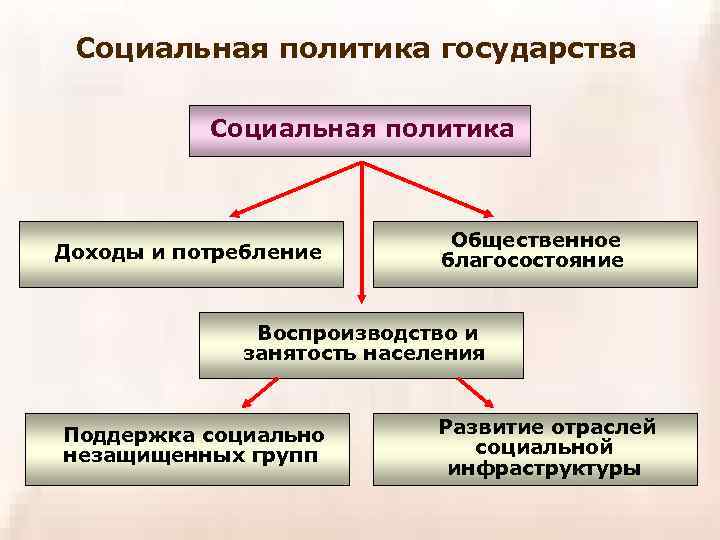 Социальная политика государства

Социальная политика

Доходы и потребление

Общественное благосостояние

Воспроизводство и занятость населения

Поддержка социально незащищенных групп

Развитие отраслей социальной инфраструктуры